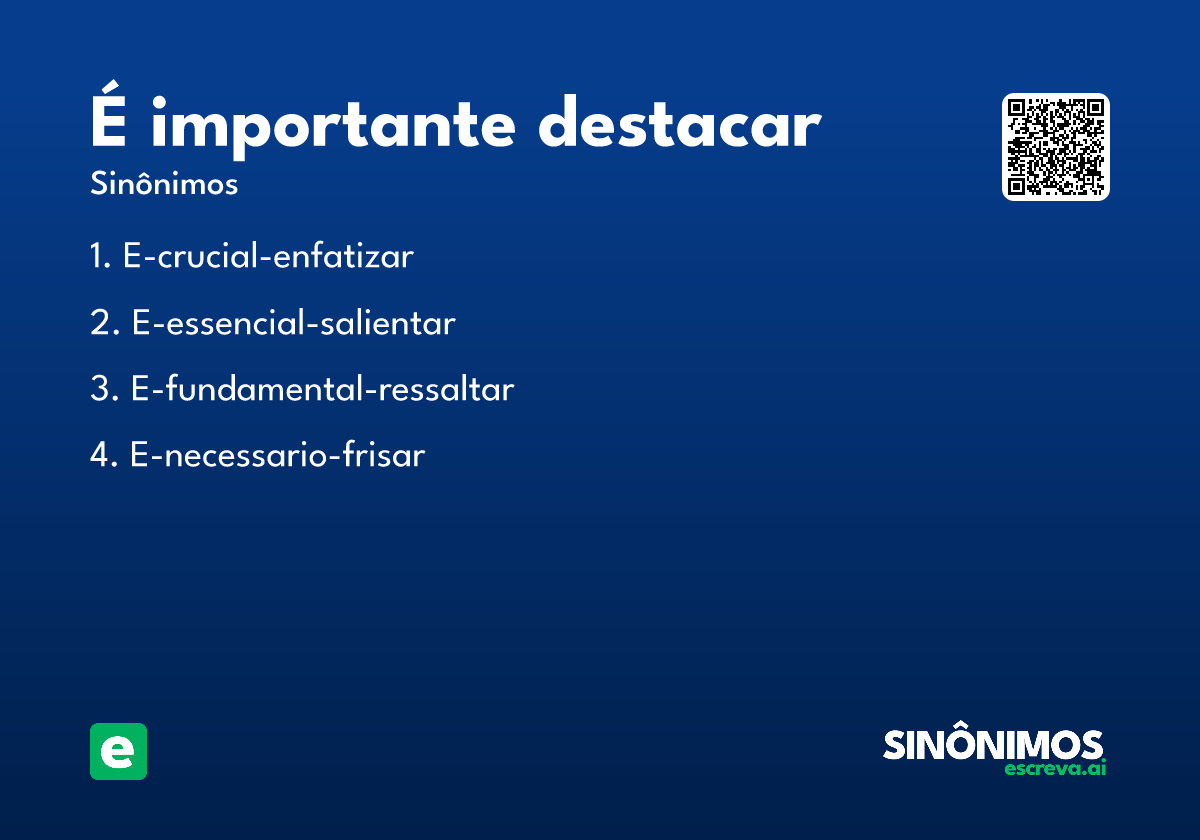 É importante destacar
Sinônimos

1. E-crucial-enfatizar
2. E-essencial-salientar
3. E-fundamental-ressaltar
4. E-necessario-frisar

e

SINÔNIMOS
escreva.ai